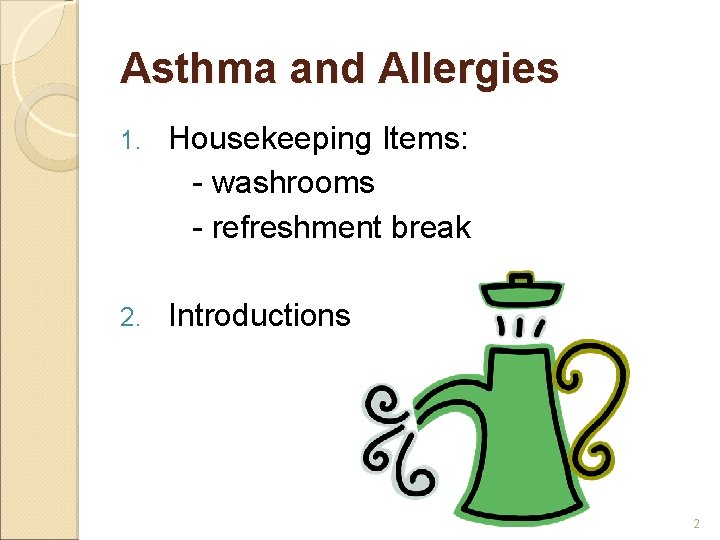 Asthma and Allergies

1. Housekeeping Items:
- washrooms
- refreshment break

2. Introductions

2